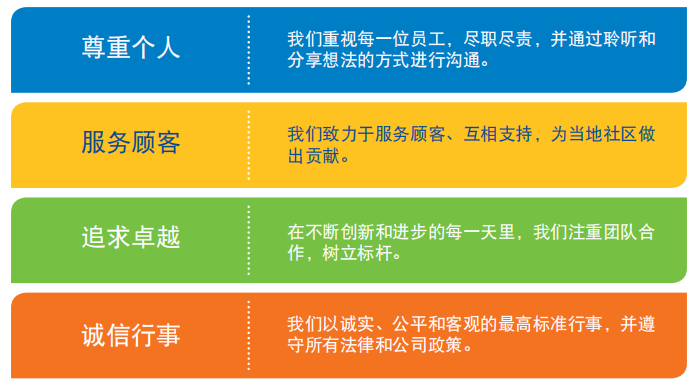 尊重个人

我们重视每一位员工，尽职尽责，并通过聆听和分享想法的方式进行沟通。

服务顾客

我们致力于服务顾客、互相支持，为当地社区做出贡献。

追求卓越

在不断创新和进步的每一天里，我们注重团队合作，树立标杆。

诚信行事

我们以诚实、公平和客观的最高标准行事，并遵守所有法律和公司政策。